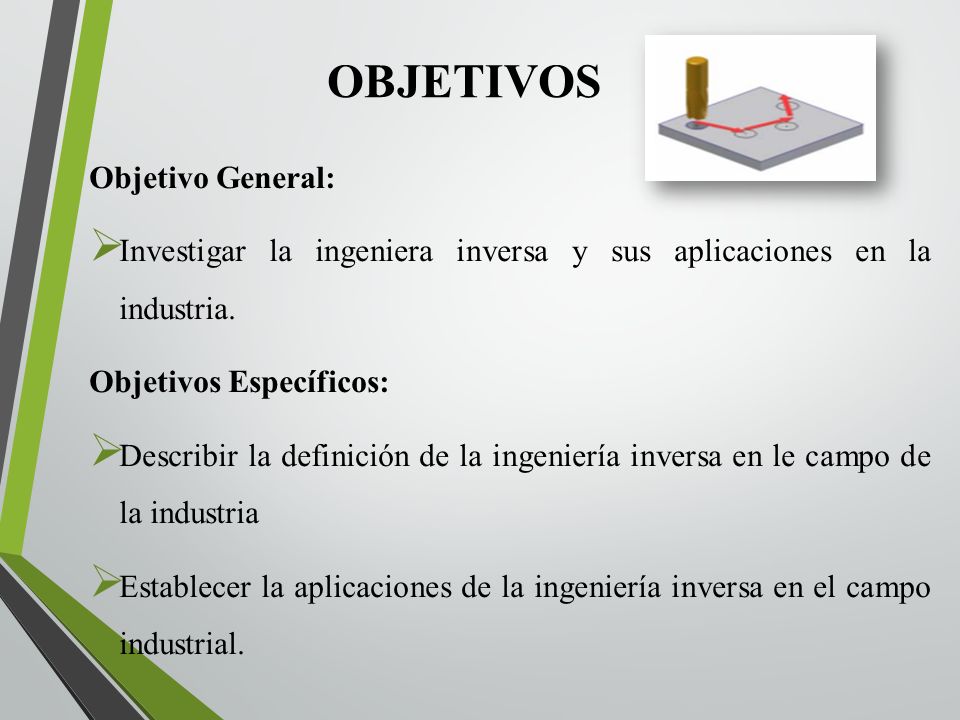 OBJETIVOS

Objetivo General:

➢Investigar la ingeniera inversa y sus aplicaciones en la industria.

Objetivos Específicos:

➢Describir la definición de la ingeniería inversa en le campo de la industria

➢Establecer la aplicaciones de la ingeniería inversa en el campo industrial.